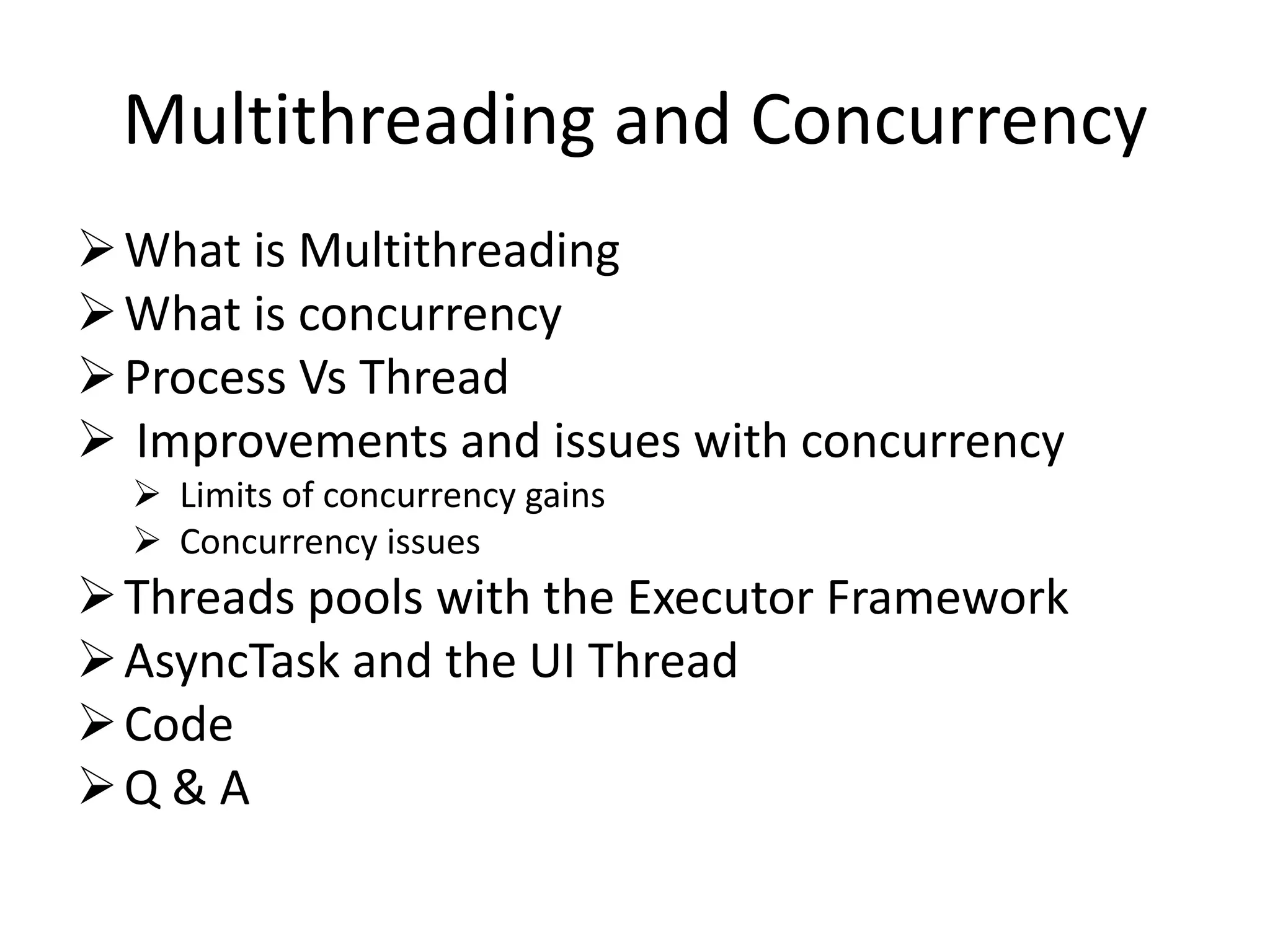 Multithreading and Concurrency

➢ What is Multithreading
➢ What is concurrency
➢ Process Vs Thread
➢ Improvements and issues with concurrency
 ➢ Limits of concurrency gains
 ➢ Concurrency issues
➢ Threads pools with the Executor Framework
➢ AsyncTask and the UI Thread
➢ Code
➢ Q & A